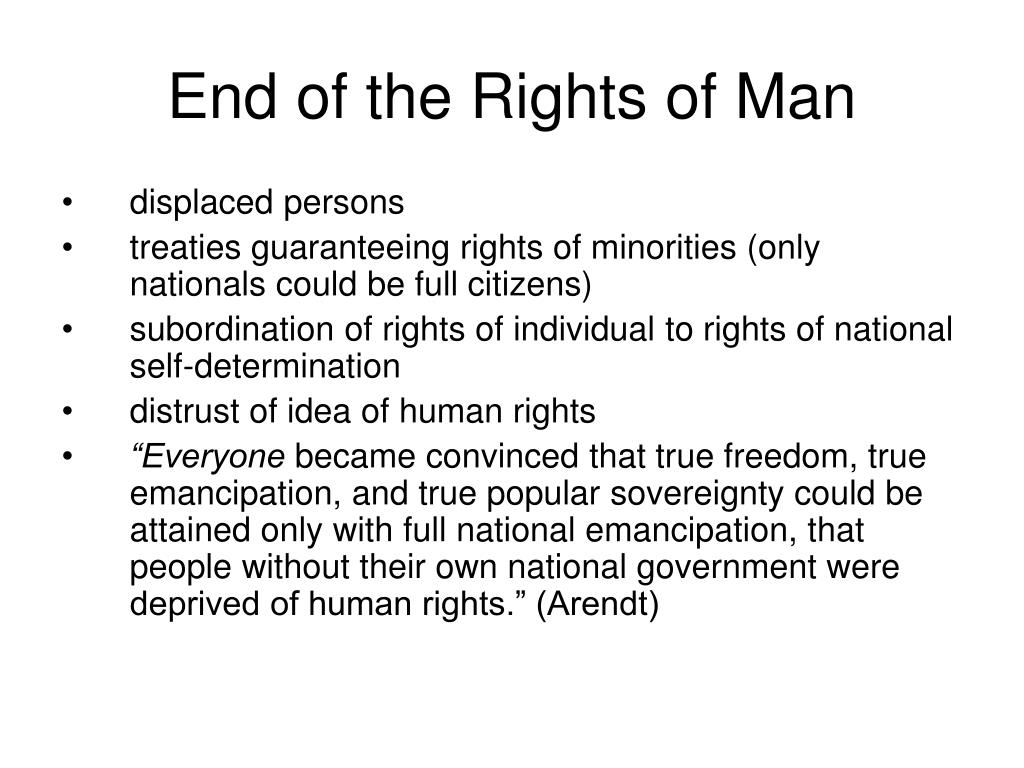 End of the Rights of Man

• displaced persons
• treaties guaranteeing rights of minorities (only nationals could be full citizens)
• subordination of rights of individual to rights of national self-determination
• distrust of idea of human rights
• “Everyone became convinced that true freedom, true emancipation, and true popular sovereignty could be attained only with full national emancipation, that people without their own national government were deprived of human rights.” (Arendt)